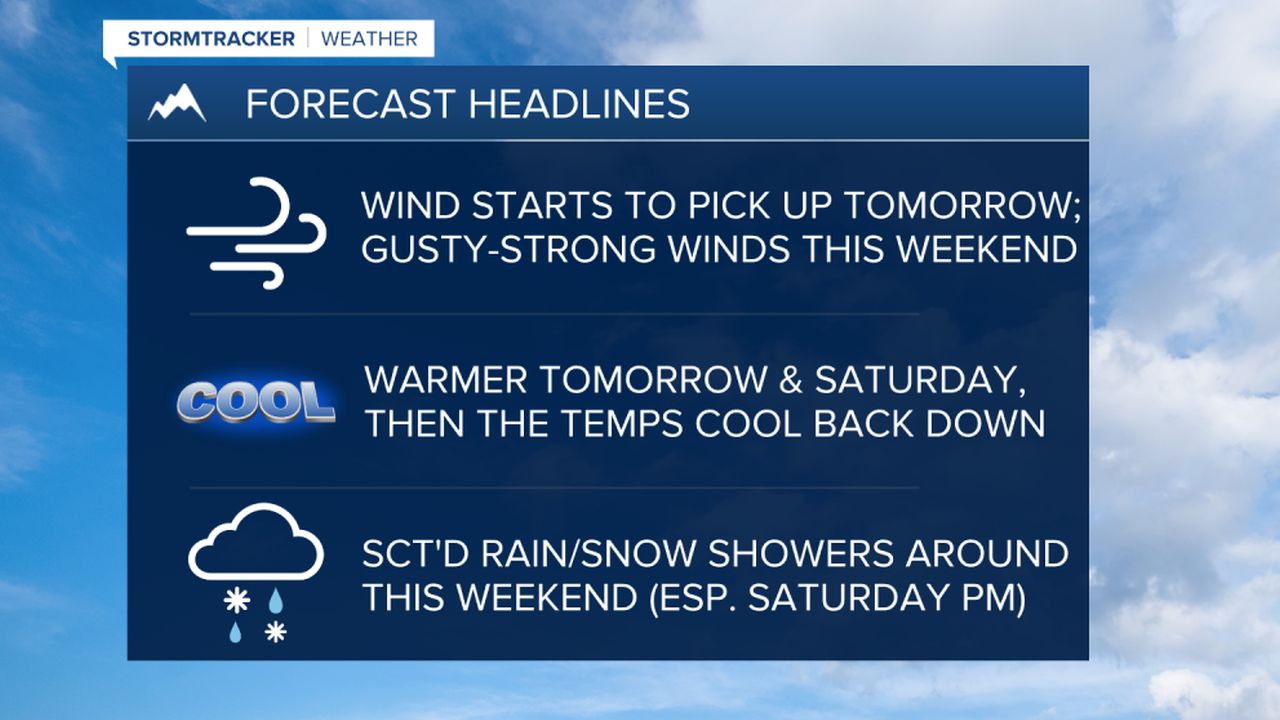 STORMTRACKER | WEATHER

FORECAST HEADLINES

WIND STARTS TO PICK UP TOMORROW; GUSTY-STRONG WINDS THIS WEEKEND

COOL

WARMER TOMORROW & SATURDAY, THEN THE TEMPS COOL BACK DOWN

SCT'D RAIN/SNOW SHOWERS AROUND THIS WEEKEND (ESP. SATURDAY PM)